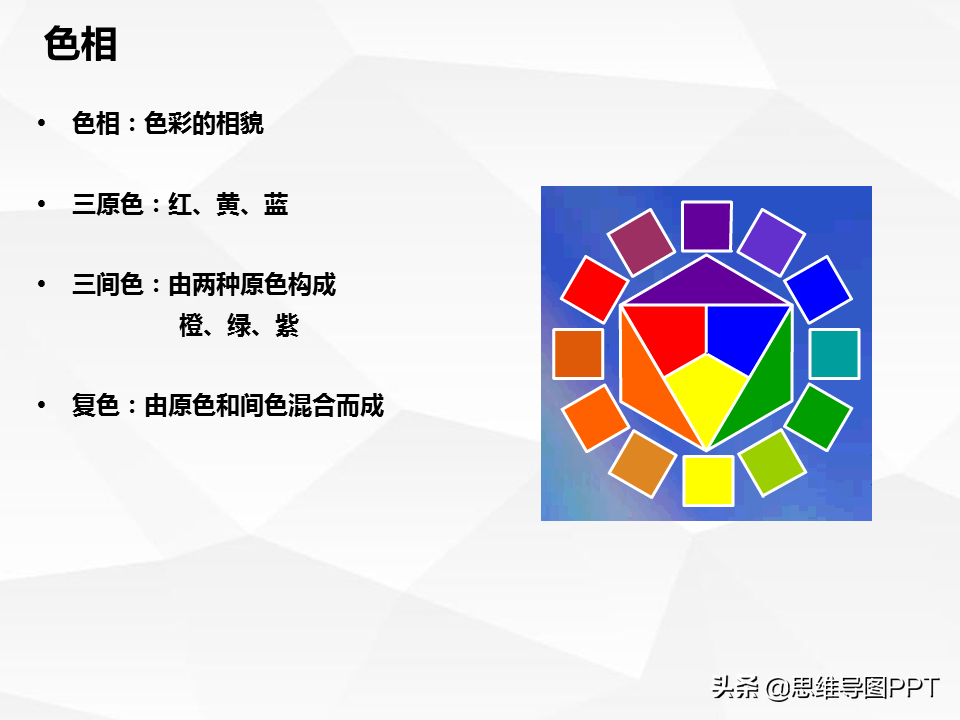 色相

• 色相：色彩的相貌

• 三原色：红、黄、蓝

• 三间色：由两种原色构成
橙、绿、紫

• 复色：由原色和间色混合而成

头条 @思维导图PPT